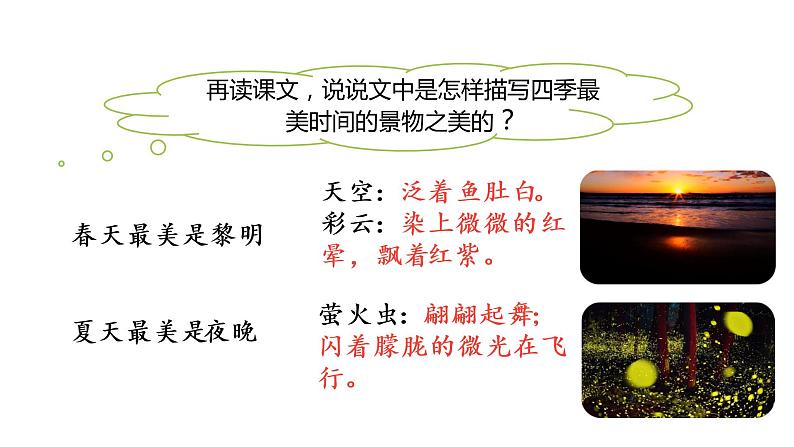 再读课文，说说文中是怎样描写四季最美时间的景物之美的？

春天最美是黎明

天空：泛着鱼肚白。
彩云：染上微微的红晕，飘着红紫。

夏天最美是夜晚

萤火虫：翩翩起舞；闪着朦胧的微光在飞行。